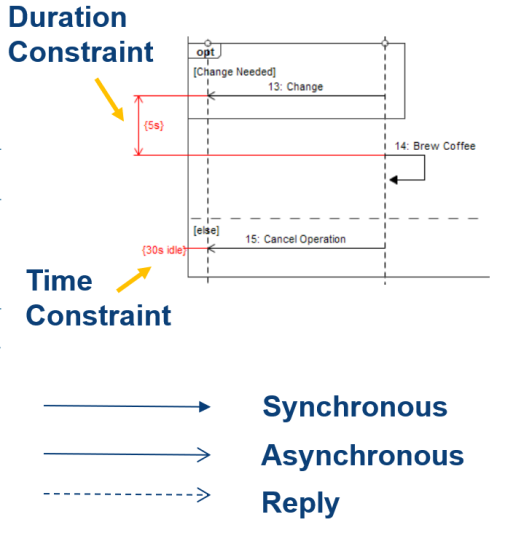 Duration Constraint

opt

[Change Needed]

13: Change

{5s}

14: Brew Coffee

[else]

15: Cancel Operation

{30s idle}

Time Constraint

Synchronous

Asynchronous

Reply